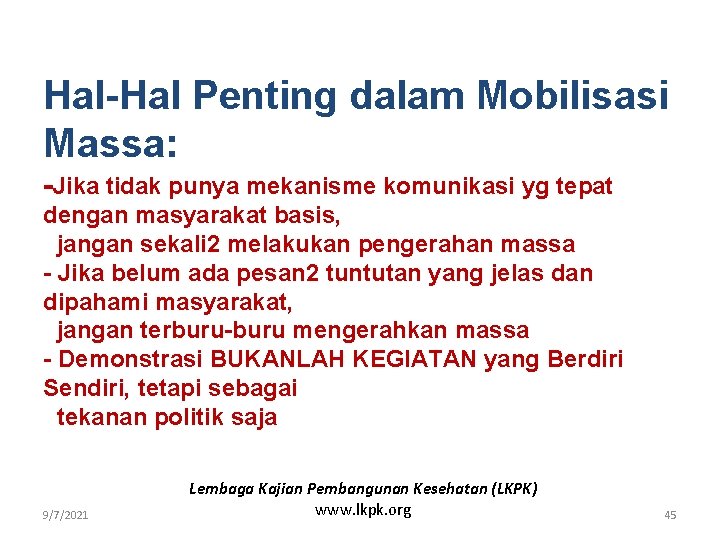 Hal-Hal Penting dalam Mobilisasi Massa:

-Jika tidak punya mekanisme komunikasi yg tepat dengan masyarakat basis,
jangan sekali2 melakukan pengerahan massa
- Jika belum ada pesan2 tuntutan yang jelas dan dipahami masyarakat,
jangan terburu-buru mengerahkan massa
- Demonstrasi BUKANLAH KEGIATAN yang Berdiri Sendiri, tetapi sebagai
tekanan politik saja

Lembaga Kajian Pembangunan Kesehatan (LKPK)
www.lkpk.org

9/7/2021

45